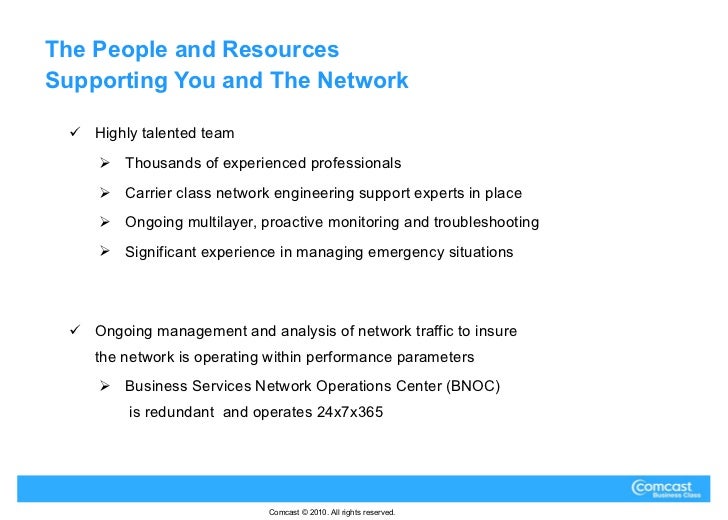 The People and Resources
Supporting You and The Network

✓ Highly talented team

➢ Thousands of experienced professionals

➢ Carrier class network engineering support experts in place

➢ Ongoing multilayer, proactive monitoring and troubleshooting

➢ Significant experience in managing emergency situations

✓ Ongoing management and analysis of network traffic to insure the network is operating within performance parameters

➢ Business Services Network Operations Center (BNOC) is redundant and operates 24x7x365

Comcast
Business Class

Comcast © 2010. All rights reserved.